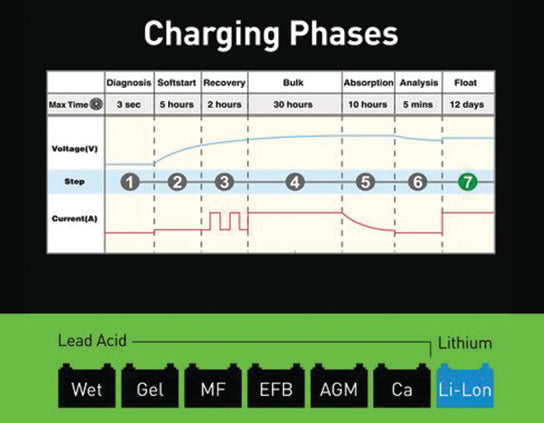 Charging Phases

| | Diagnosis | Softstart | Recovery | Bulk | Absorption | Analysis | Float |
|---|---|---|---|---|---|---|---|
| Max Time | 3 sec | 5 hours | 2 hours | 30 hours | 10 hours | 5 mins | 12 days |
| Voltage(V) | | | | | | | |
| Step | 1 | 2 | 3 | 4 | 5 | 6 | 7 |
| Current(A) | | | | | | | |

Lead Acid

Lithium

Wet

Gel

MF

EFB

AGM

Ca

Li-Lon